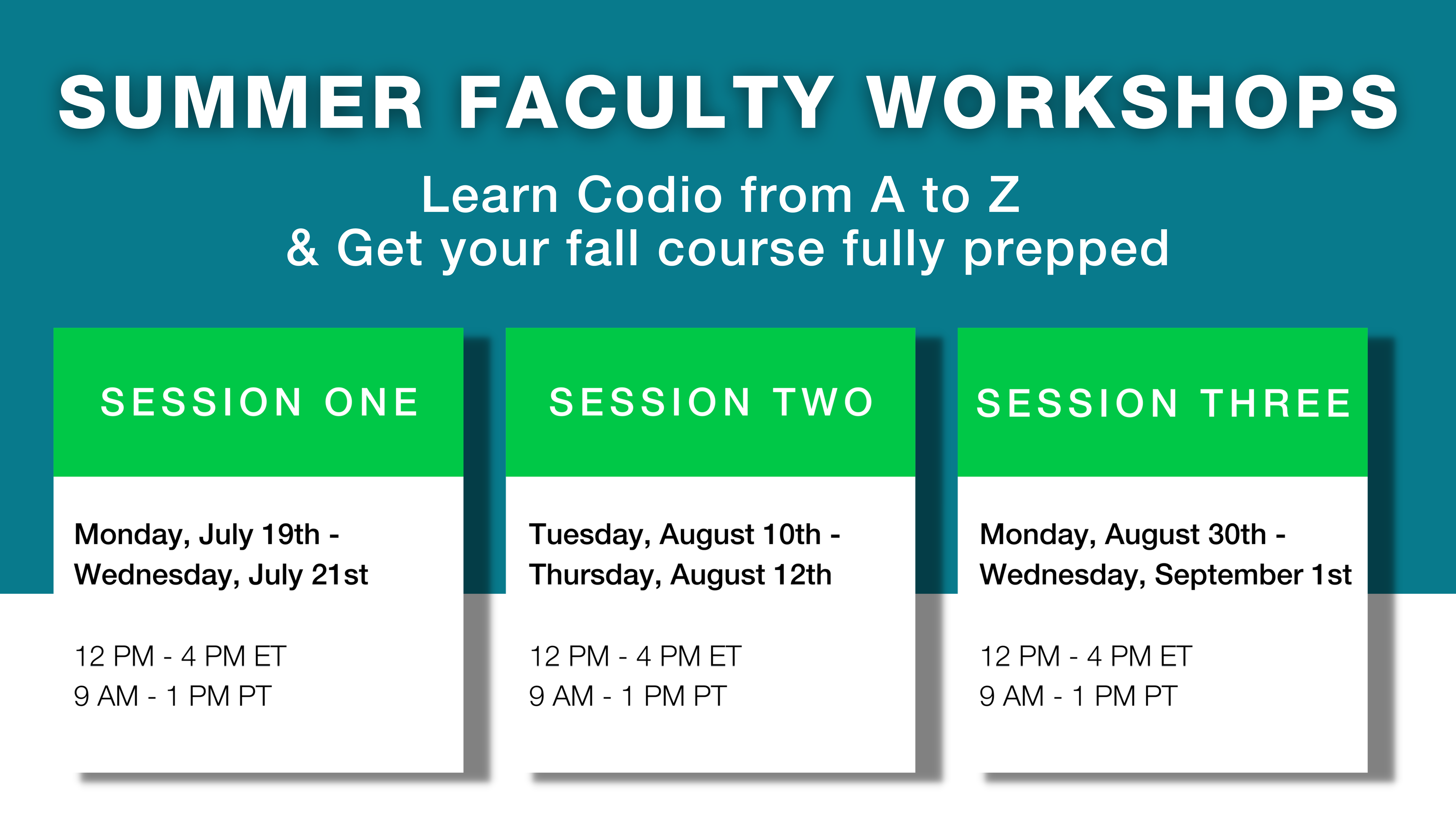 SUMMER FACULTY WORKSHOPS

Learn Codio from A to Z
& Get your fall course fully prepped

SESSION ONE

Monday, July 19th - Wednesday, July 21st

12 PM - 4 PM ET
9 AM - 1 PM PT

SESSION TWO

Tuesday, August 10th - Thursday, August 12th

12 PM - 4 PM ET
9 AM - 1 PM PT

SESSION THREE

Monday, August 30th - Wednesday, September 1st

12 PM - 4 PM ET
9 AM - 1 PM PT